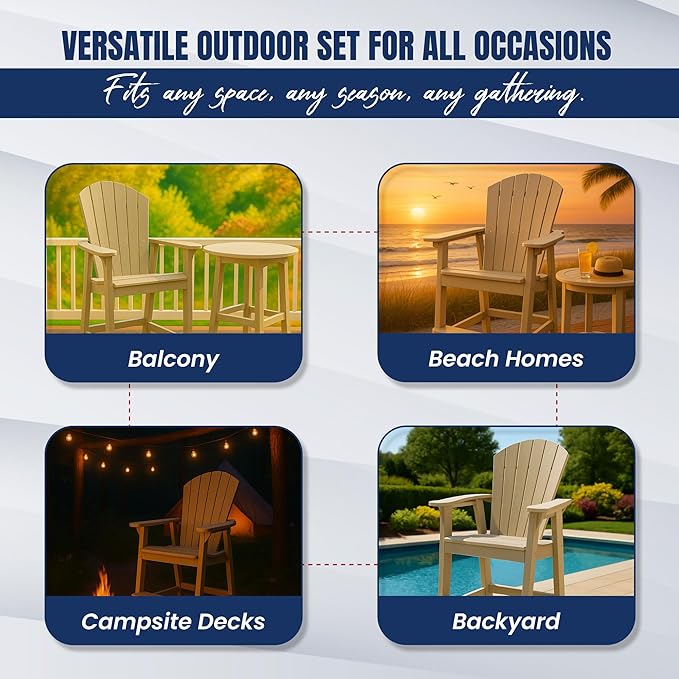 VERSATILE OUTDOOR SET FOR ALL OCCASIONS

Fits any space, any season, any gathering.

Balcony

Beach Homes

Campsite Decks

Backyard